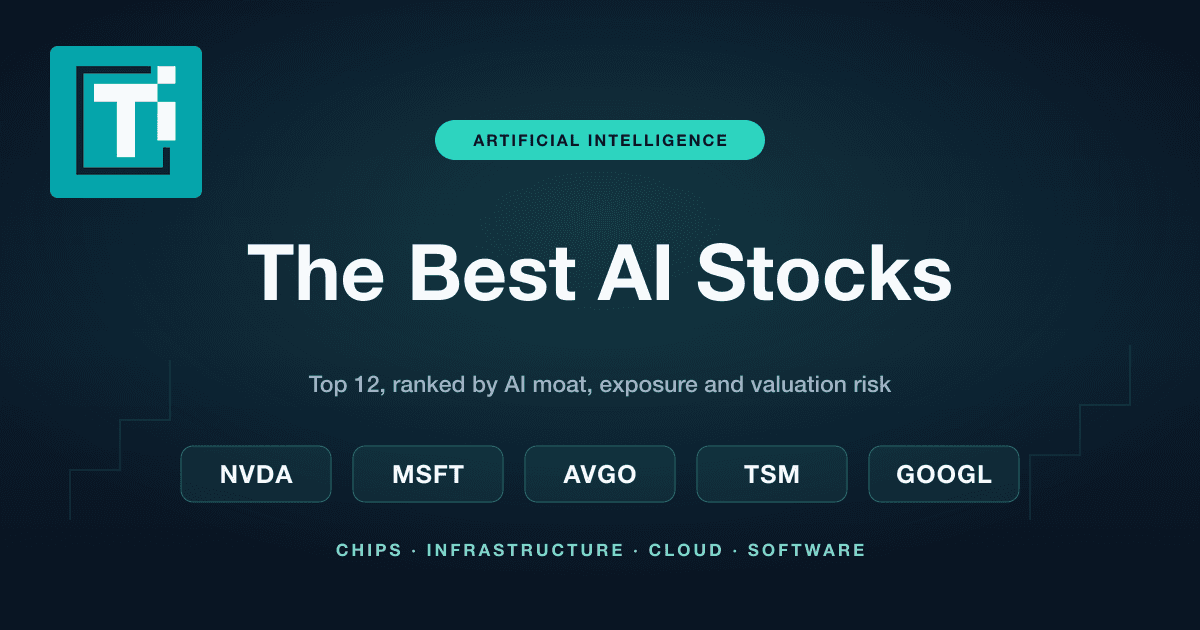 Ti

ARTIFICIAL INTELLIGENCE

The Best AI Stocks

Top 12, ranked by AI moat, exposure and valuation risk

NVDA MSFT AVGO TSM GOOGL

CHIPS · INFRASTRUCTURE · CLOUD · SOFTWARE